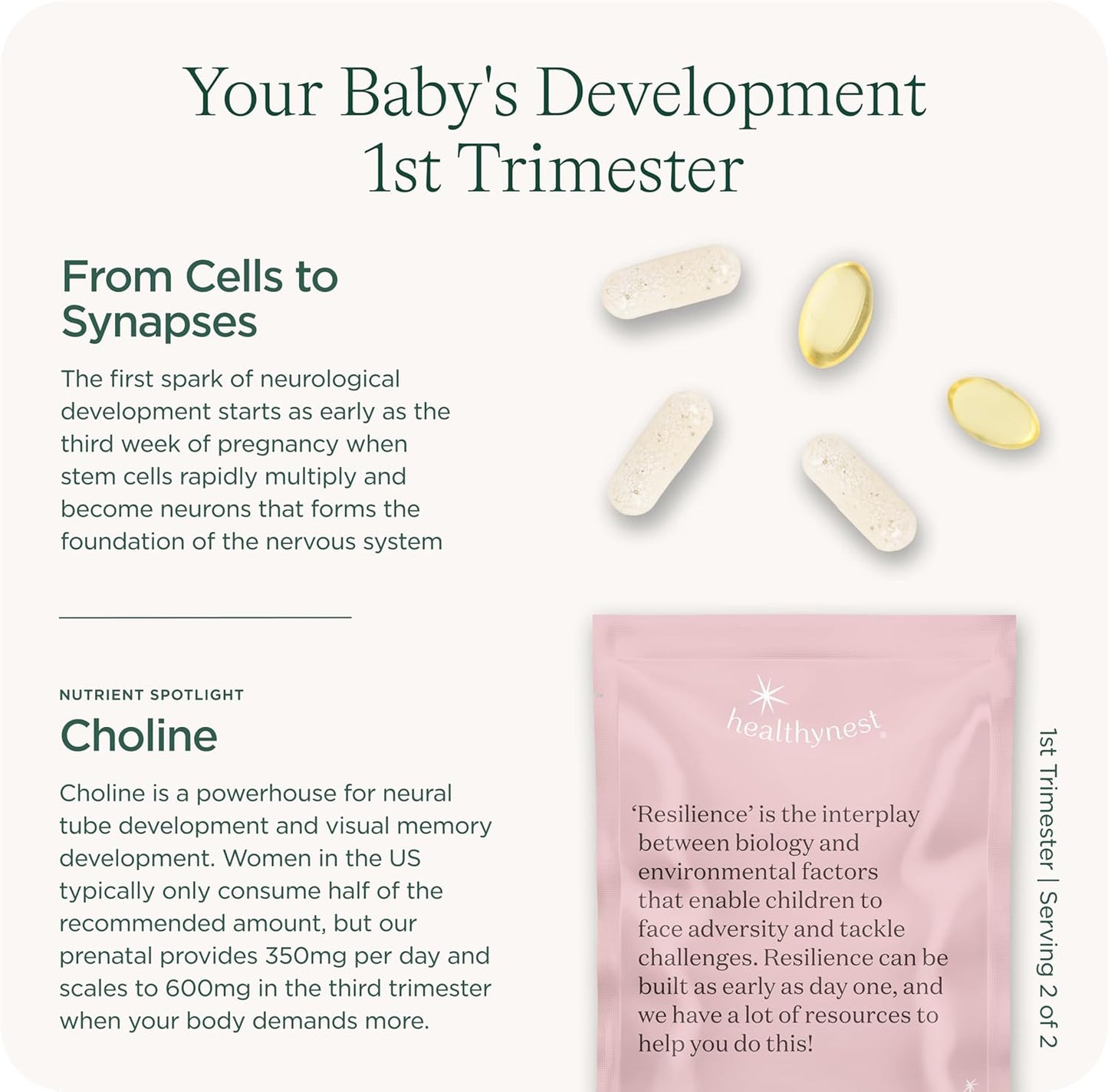 Your Baby's Development
1st Trimester

From Cells to Synapses

The first spark of neurological development starts as early as the third week of pregnancy when stem cells rapidly multiply and become neurons that forms the foundation of the nervous system

NUTRIENT SPOTLIGHT

Choline

Choline is a powerhouse for neural tube development and visual memory development. Women in the US typically only consume half of the recommended amount, but our prenatal provides 350mg per day and scales to 600mg in the third trimester when your body demands more.

healthynest

'Resilience' is the interplay between biology and environmental factors that enable children to face adversity and tackle challenges. Resilience can be built as early as day one, and we have a lot of resources to help you do this!

1st Trimester | Serving 2 of 2